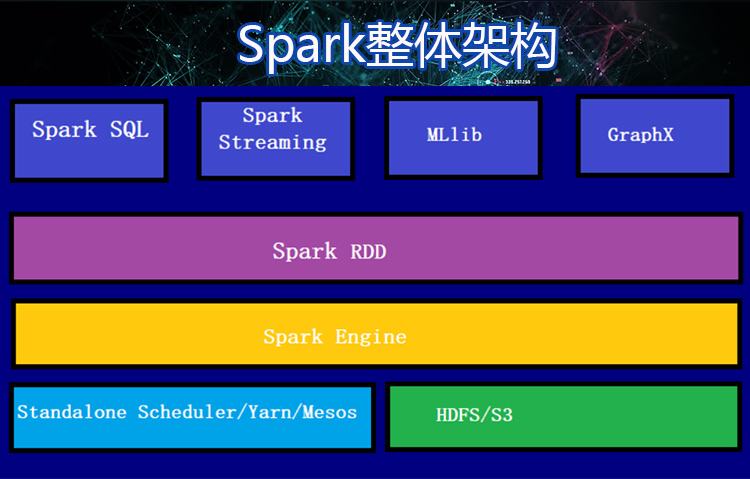 Spark整体架构

Spark SQL

Spark Streaming

MLlib

GraphX

Spark RDD

Spark Engine

Standalone Scheduler/Yarn/Mesos

HDFS/S3